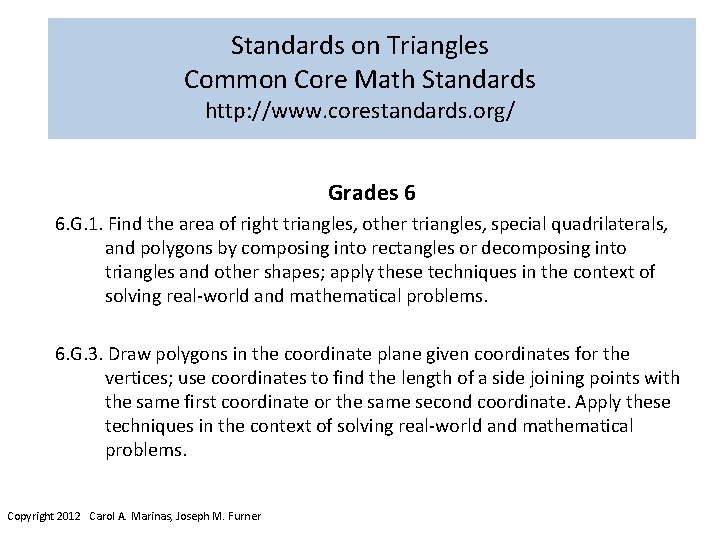 Standards on Triangles
Common Core Math Standards
http://www.corestandards.org/

Grades 6

6.G.1. Find the area of right triangles, other triangles, special quadrilaterals, and polygons by composing into rectangles or decomposing into triangles and other shapes; apply these techniques in the context of solving real-world and mathematical problems.

6.G.3. Draw polygons in the coordinate plane given coordinates for the vertices; use coordinates to find the length of a side joining points with the same first coordinate or the same second coordinate. Apply these techniques in the context of solving real-world and mathematical problems.

Copyright 2012 Carol A. Marinas, Joseph M. Furner